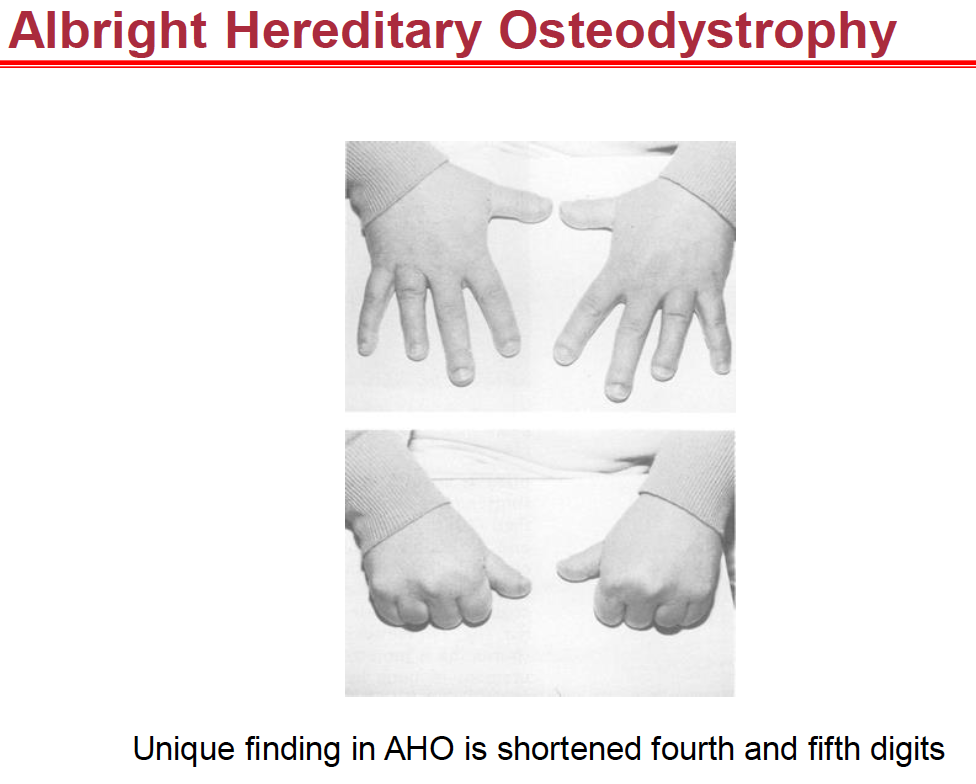 Albright Hereditary Osteodystrophy

Unique finding in AHO is shortened fourth and fifth digits